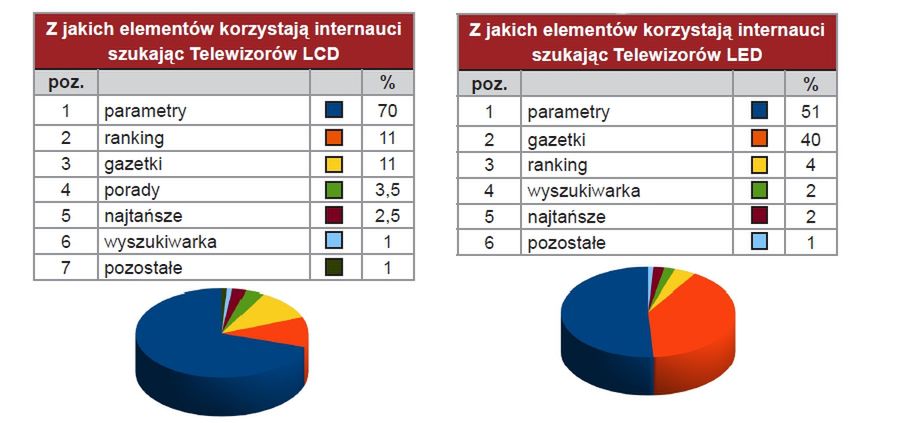 Z jakich elementów korzystają internauci szukając Telewizorów LCD

| poz. | | | % |
|---|---|---|---|
| 1 | parametry | | 70 |
| 2 | ranking | | 11 |
| 3 | gazetki | | 11 |
| 4 | porady | | 3,5 |
| 5 | najtańsze | | 2,5 |
| 6 | wyszukiwarka | | 1 |
| 7 | pozostałe | | 1 |

Z jakich elementów korzystają internauci szukając Telewizorów LED

| poz. | | | % |
|---|---|---|---|
| 1 | parametry | | 51 |
| 2 | gazetki | | 40 |
| 3 | ranking | | 4 |
| 4 | wyszukiwarka | | 2 |
| 5 | najtańsze | | 2 |
| 6 | pozostałe | | 1 |